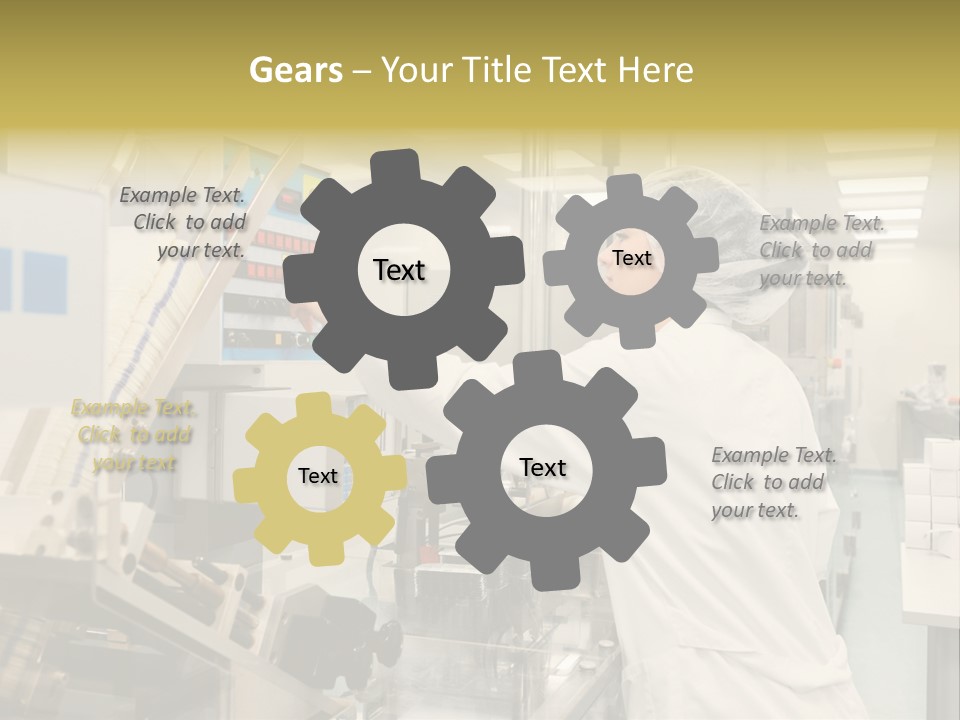 Gears – Your Title Text Here

Example Text. Click to add your text.

Text

Text

Example Text. Click to add your text.

Example Text. Click to add your text

Text

Text

Example Text. Click to add your text.